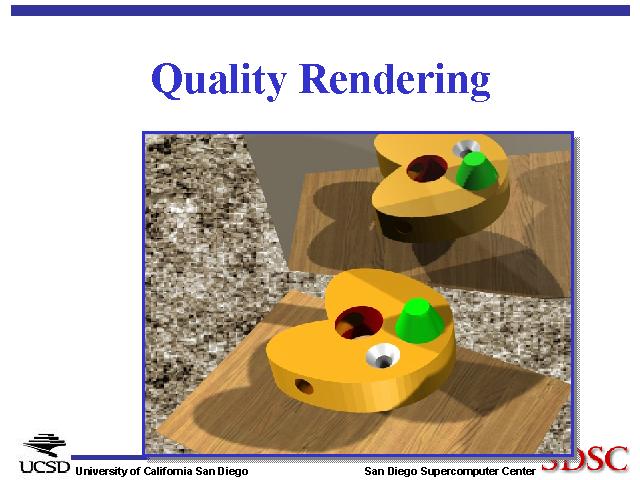 Quality Rendering

UCSD University of California San Diego

San Diego Supercomputer Center SDSC